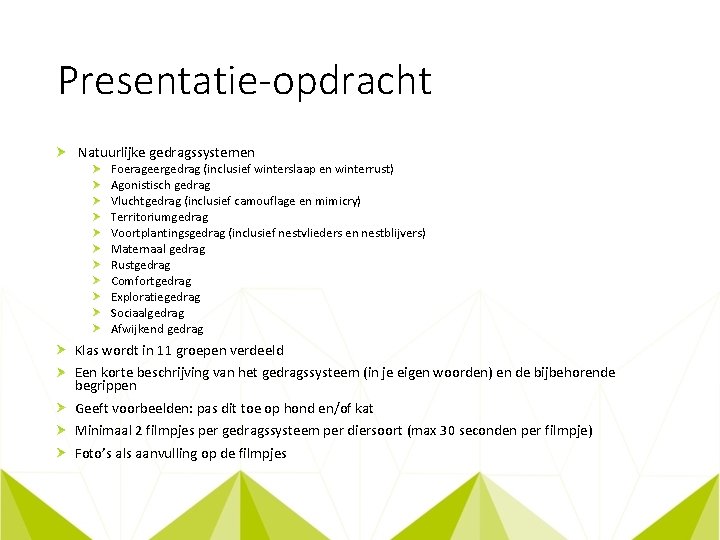 Presentatie-opdracht

Natuurlijke gedragssystemen

Foerageergedrag (inclusief winterslaap en winterrust)

Agonistisch gedrag

Vluchtgedrag (inclusief camouflage en mimicry)

Territoriumgedrag

Voortplantingsgedrag (inclusief nestvlieders en nestblijvers)

Maternaal gedrag

Rustgedrag

Comfortgedrag

Exploratiegedrag

Sociaalgedrag

Afwijkend gedrag

Klas wordt in 11 groepen verdeeld

Een korte beschrijving van het gedragssysteem (in je eigen woorden) en de bijbehorende begrippen

Geeft voorbeelden: pas dit toe op hond en/of kat

Minimaal 2 filmpjes per gedragssysteem per diersoort (max 30 seconden per filmpje)

Foto's als aanvulling op de filmpjes